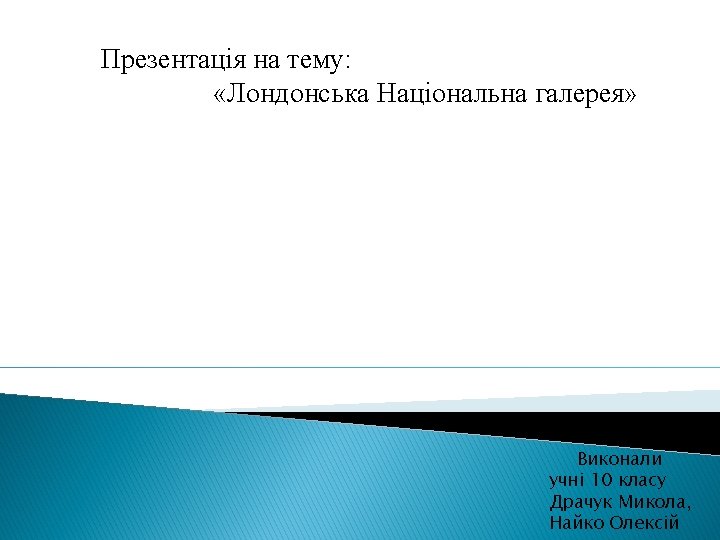 Презентація на тему:
«Лондонська Національна галерея»

Виконали
учні 10 класу
Драчук Микола,
Найко Олексій